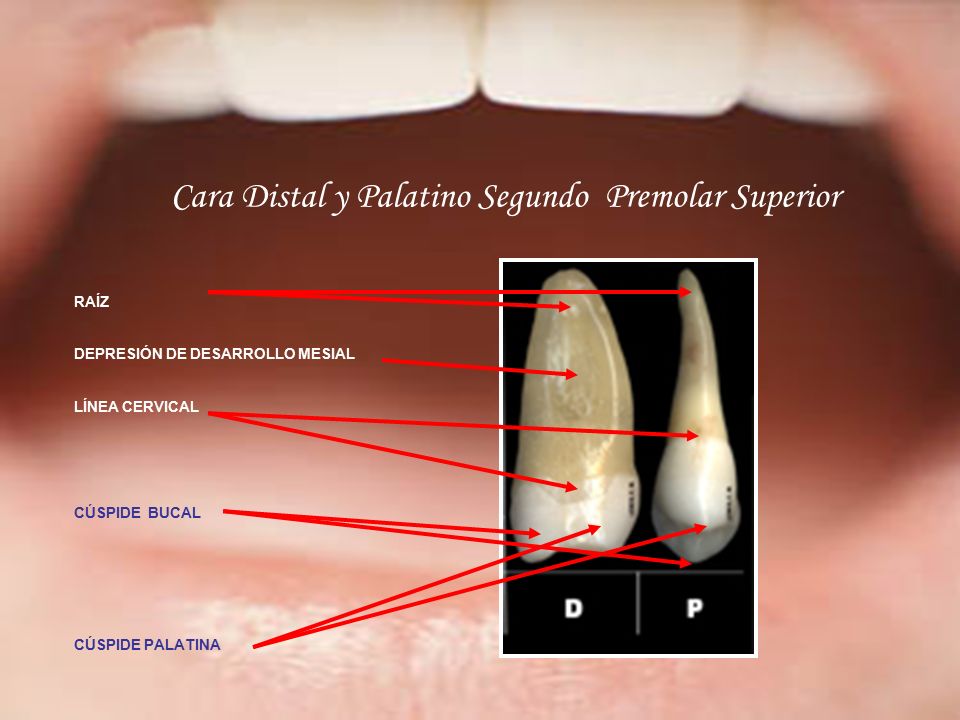 Cara Distal y Palatino Segundo Premolar Superior

RAÍZ

DEPRESIÓN DE DESARROLLO MESIAL

LÍNEA CERVICAL

CÚSPIDE BUCAL

CÚSPIDE PALATINA

D

P